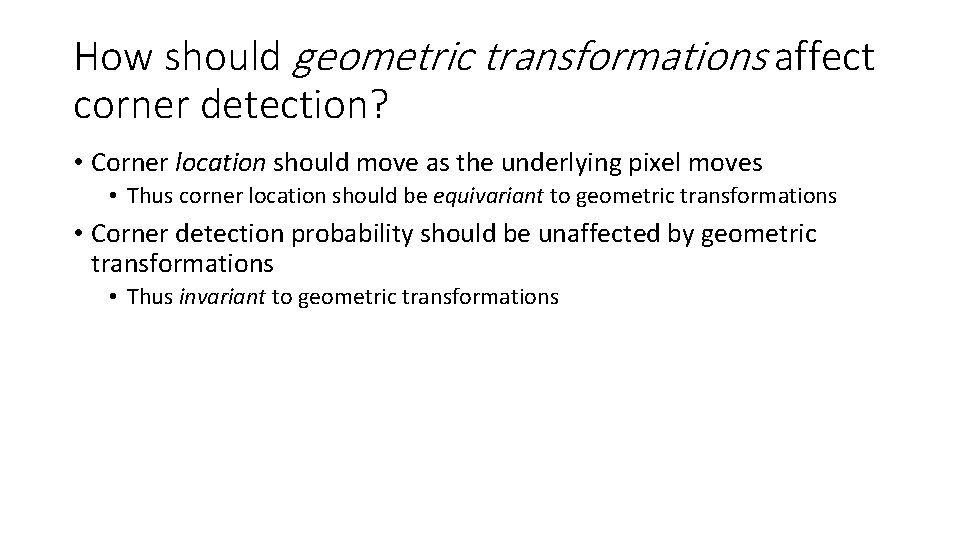 How should geometric transformations affect corner detection?

• Corner location should move as the underlying pixel moves
  • Thus corner location should be equivariant to geometric transformations
• Corner detection probability should be unaffected by geometric transformations
  • Thus invariant to geometric transformations